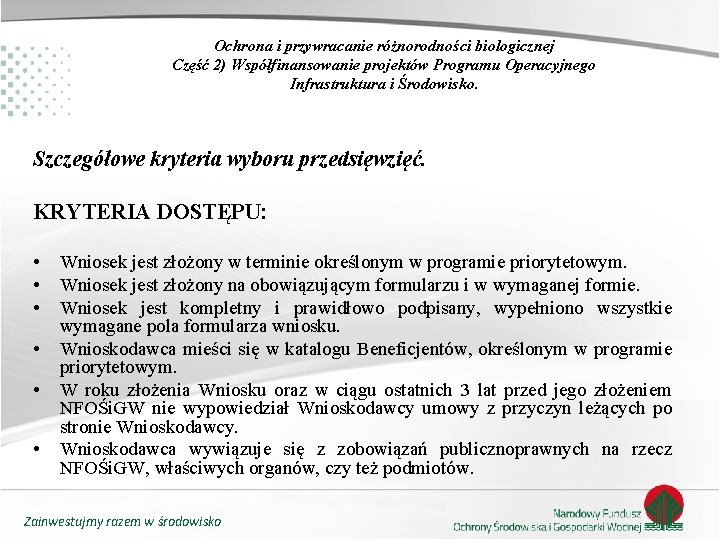 Ochrona i przywracanie różnorodności biologicznej
Część 2) Współfinansowanie projektów Programu Operacyjnego Infrastruktura i Środowisko.

Szczegółowe kryteria wyboru przedsięwzięć.

KRYTERIA DOSTĘPU:

• Wniosek jest złożony w terminie określonym w programie priorytetowym.
• Wniosek jest złożony na obowiązującym formularzu i w wymaganej formie.
• Wniosek jest kompletny i prawidłowo podpisany, wypełniono wszystkie wymagane pola formularza wniosku.
• Wnioskodawca mieści się w katalogu Beneficjentów, określonym w programie priorytetowym.
• W roku złożenia Wniosku oraz w ciągu ostatnich 3 lat przed jego złożeniem NFOŚiGW nie wypowiedział Wnioskodawcy umowy z przyczyn leżących po stronie Wnioskodawcy.
• Wnioskodawca wywiązuje się z zobowiązań publicznoprawnych na rzecz NFOŚiGW, właściwych organów, czy też podmiotów.

Zainwestujmy razem w środowisko

Narodowy Fundusz Ochrony Środowiska i Gospodarki Wodnej